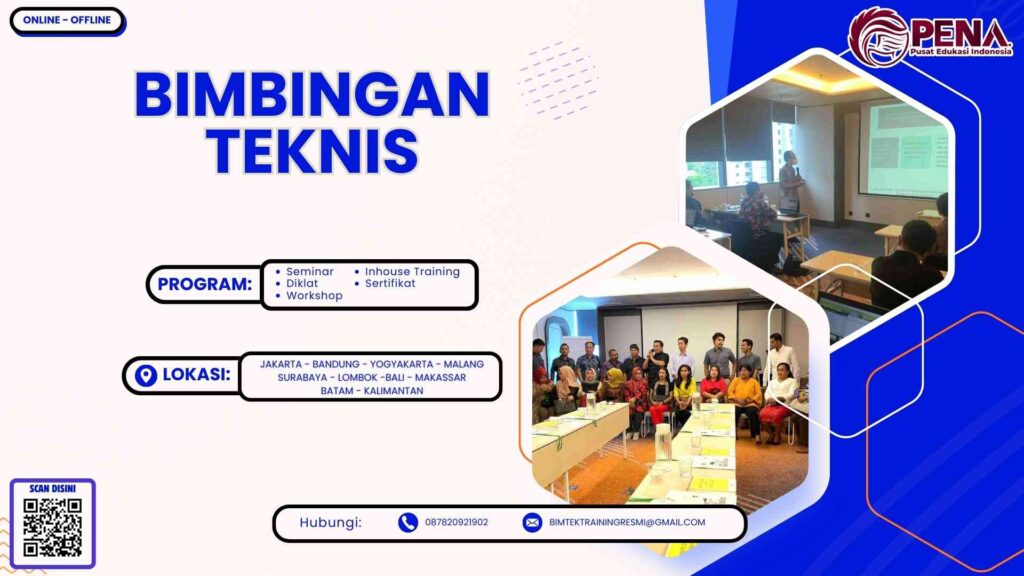 ONLINE - OFFLINE

PENA
Pusat Edukasi Indonesia

BIMBINGAN TEKNIS

PROGRAM:
• Seminar
• Diklat
• Workshop
• Inhouse Training
• Sertifikat

LOKASI:
JAKARTA - BANDUNG - YOGYAKARTA - MALANG SURABAYA - LOMBOK -BALI - MAKASSAR BATAM - KALIMANTAN

SCAN DISINI

Hubungi: 087820921902 BIMTEKTRAININGRESMI@GMAIL.COM